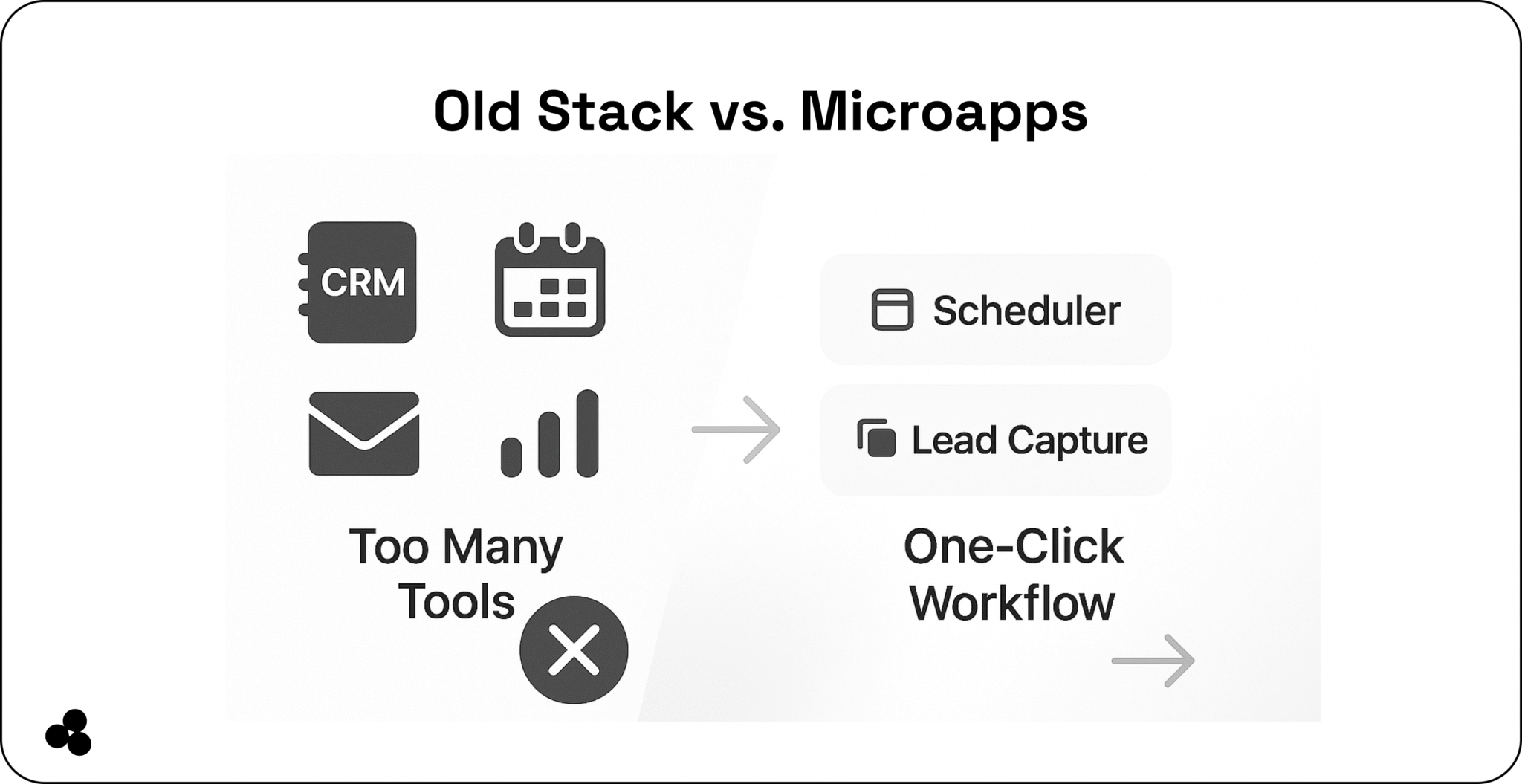 Old Stack vs. Microapps

CRM

Too Many Tools

Scheduler

Lead Capture

One-Click Workflow